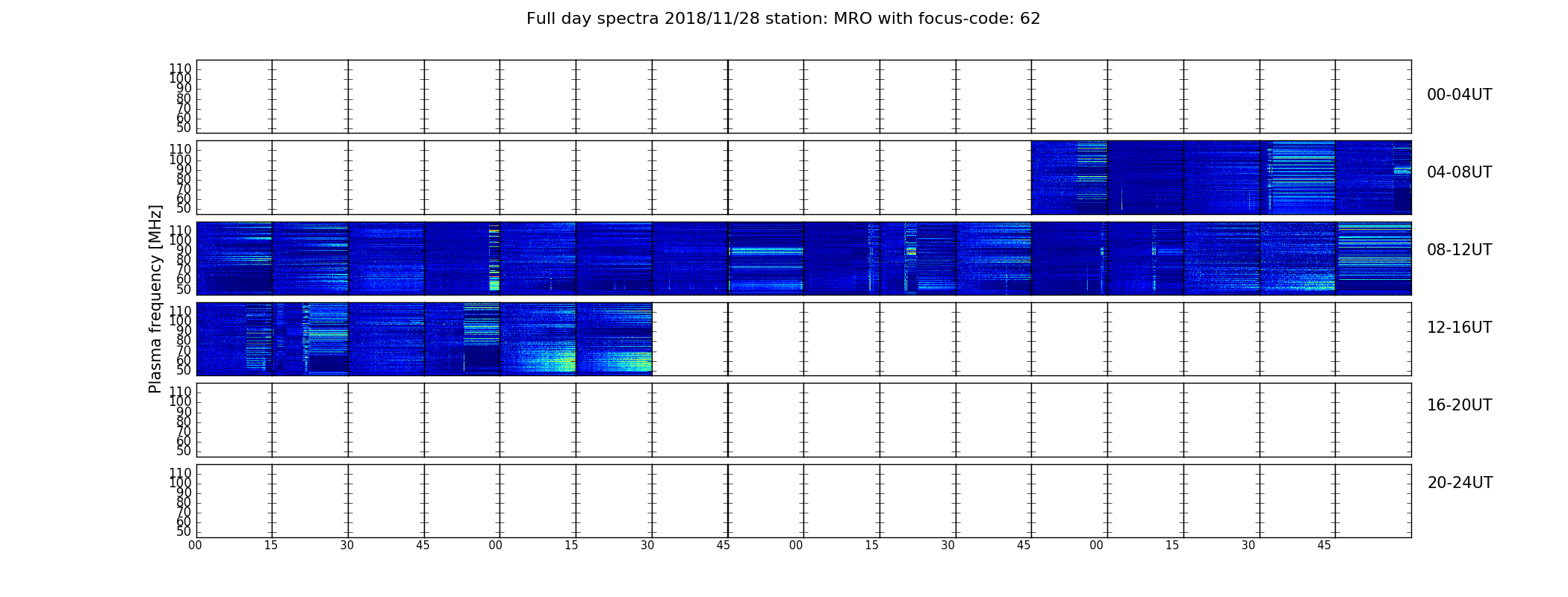 Full day spectra 2018/11/28 station: MRO with focus-code: 62

Plasma frequency [MHz]

110
100
90
80
70
60
50

00-04UT

110
100
90
80
70
60
50

04-08UT

110
100
90
80
70
60
50

08-12UT

110
100
90
80
70
60
50

12-16UT

110
100
90
80
70
60
50

16-20UT

110
100
90
80
70
60
50

20-24UT

00 15 30 45 00 15 30 45 00 15 30 45 00 15 30 45